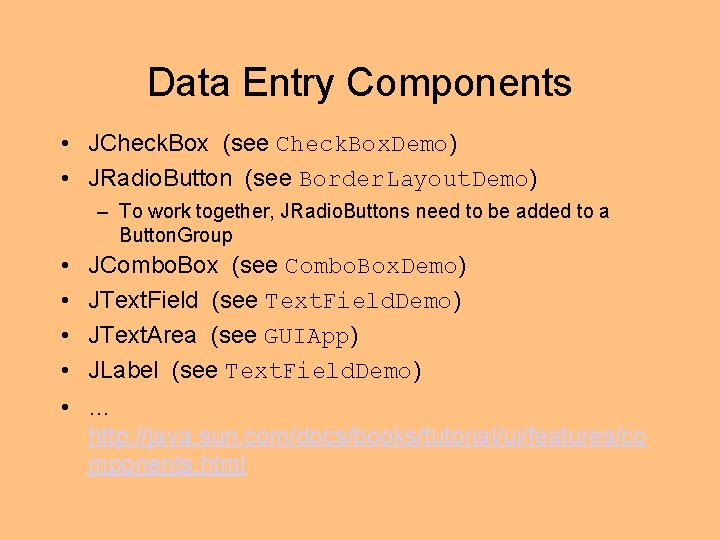 Data Entry Components

• JCheckBox (see CheckBoxDemo)
• JRadioButton (see BorderLayoutDemo)
  – To work together, JRadioButtons need to be added to a ButtonGroup
• JComboBox (see ComboBoxDemo)
• JTextField (see TextFieldDemo)
• JTextArea (see GUIApp)
• JLabel (see TextFieldDemo)
• … http://java.sun.com/docs/books/tutorial/ui/features/components.html